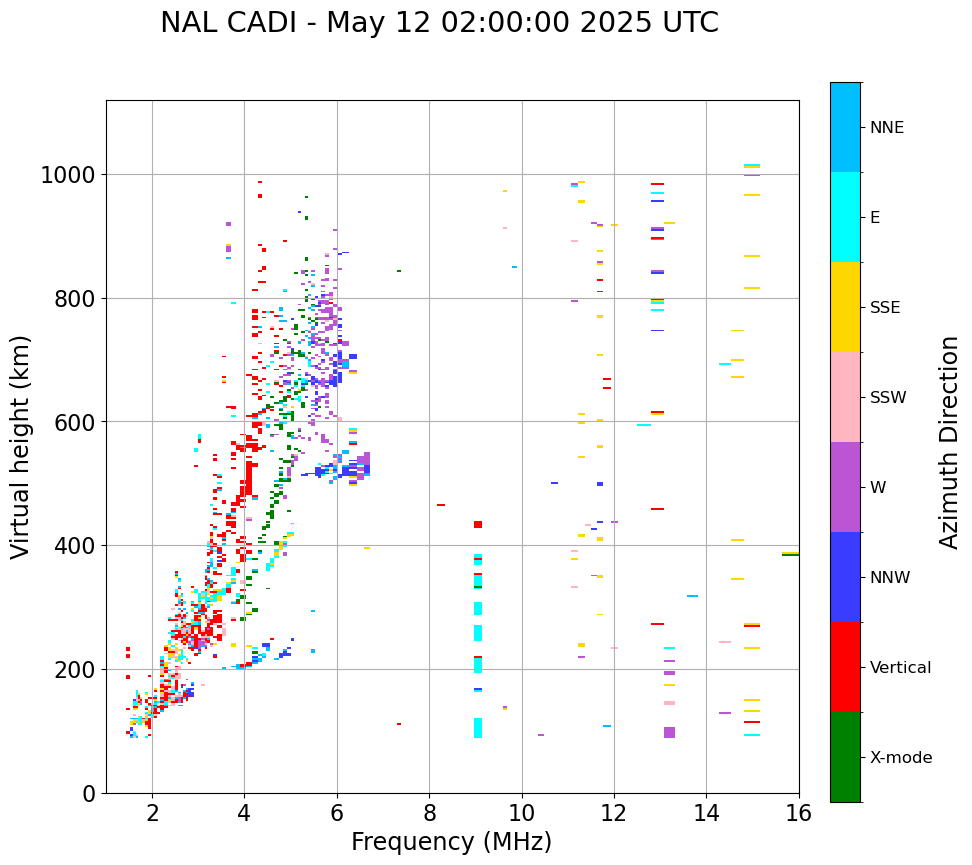 NAL CADI - May 12 02:00:00 2025 UTC

Virtual height (km)

1000
800
600
400
200
0

2 4 6 8 10 12 14 16

Frequency (MHz)

NNE
E
SSE
SSW
W
NNW
Vertical
X-mode

Azimuth Direction